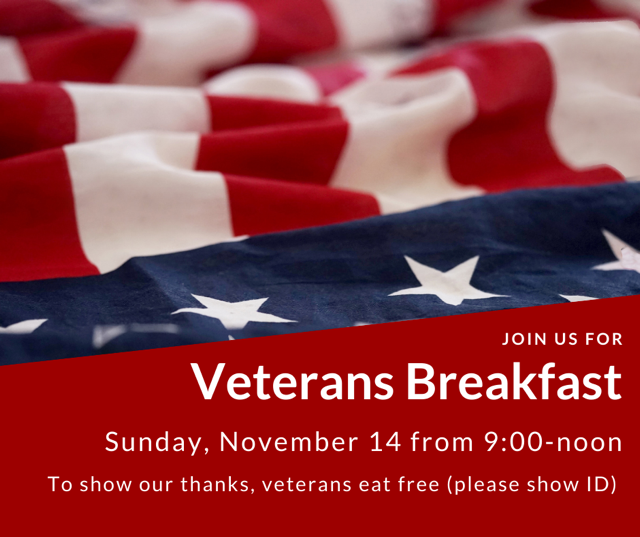 JOIN US FOR

Veterans Breakfast

Sunday, November 14 from 9:00-noon

To show our thanks, veterans eat free (please show ID)